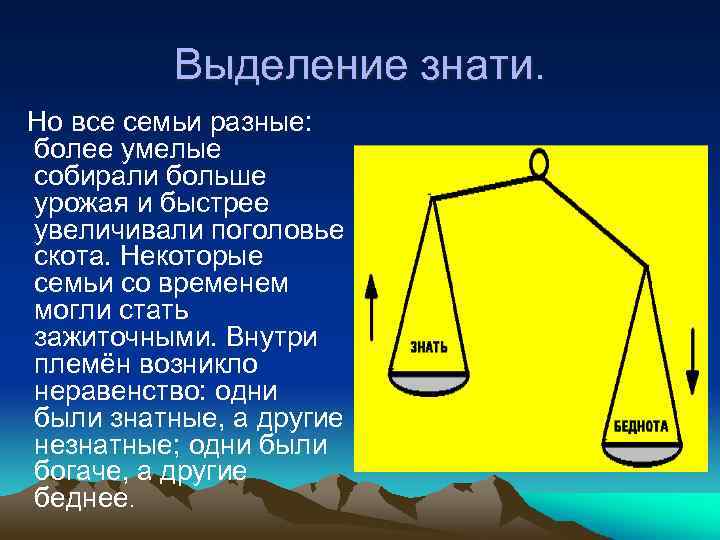 Выделение знати.

Но все семьи разные: более умелые собирали больше урожая и быстрее увеличивали поголовье скота. Некоторые семьи со временем могли стать зажиточными. Внутри племён возникло неравенство: одни были знатные, а другие незнатные; одни были богаче, а другие беднее.

ЗНАТЬ

БЕДНОТА